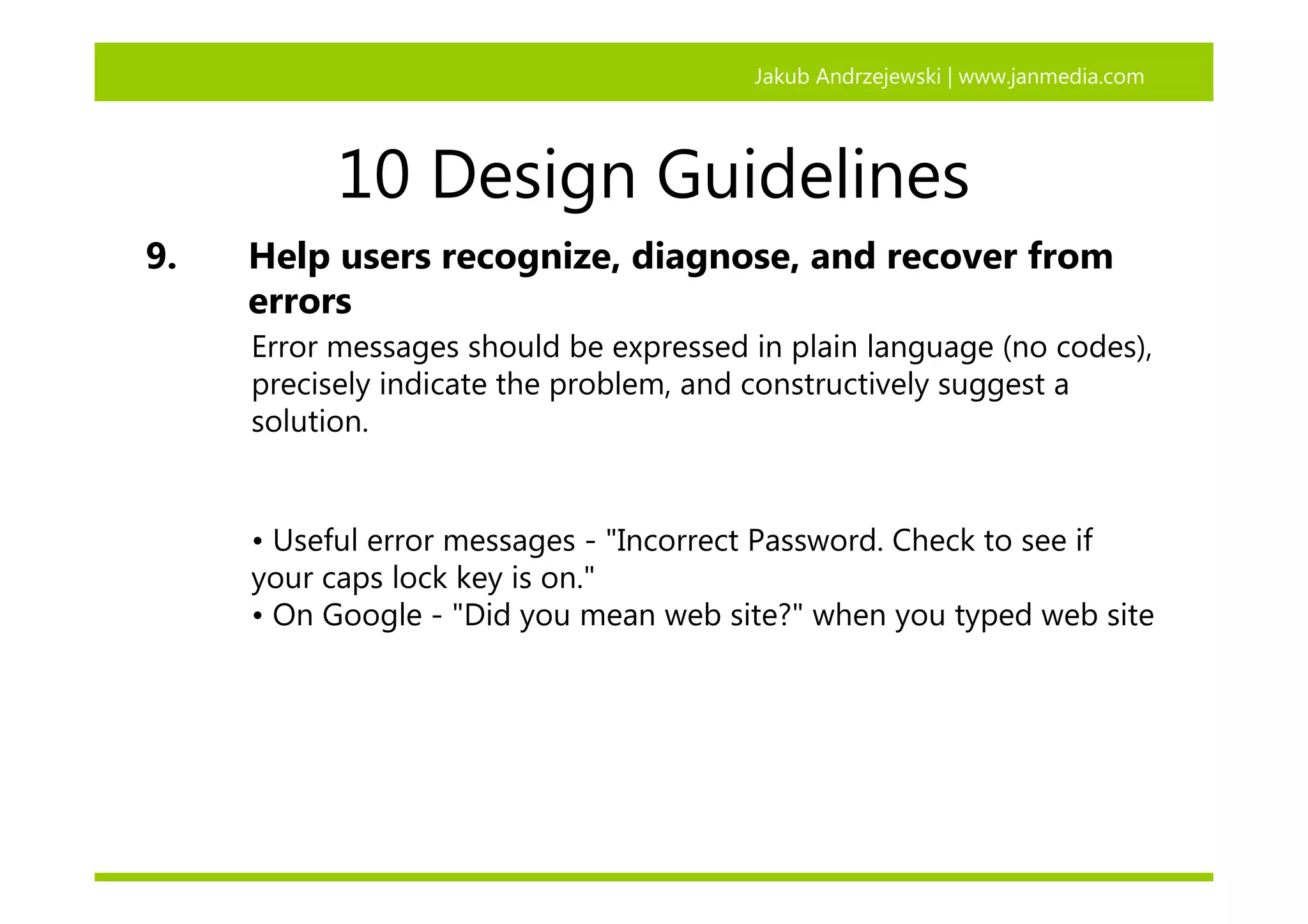 Jakub Andrzejewski | www.janmedia.com

10 Design Guidelines

9. Help users recognize, diagnose, and recover from errors

Error messages should be expressed in plain language (no codes), precisely indicate the problem, and constructively suggest a solution.

• Useful error messages - "Incorrect Password. Check to see if your caps lock key is on."
• On Google - "Did you mean web site?" when you typed web site